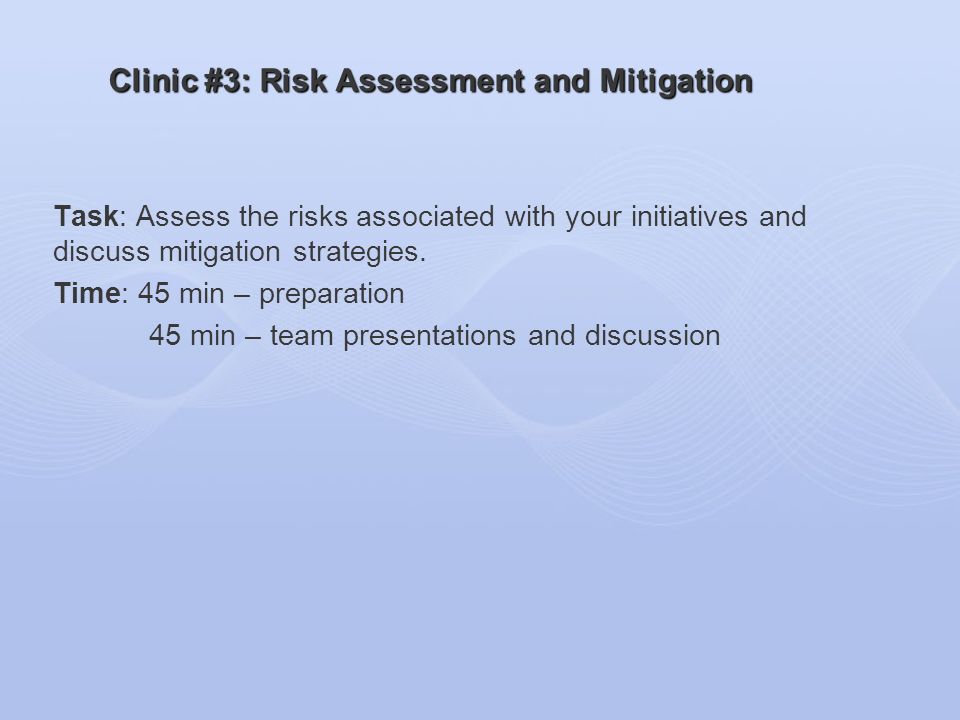 Clinic #3: Risk Assessment and Mitigation

Task: Assess the risks associated with your initiatives and discuss mitigation strategies.

Time: 45 min – preparation

45 min – team presentations and discussion